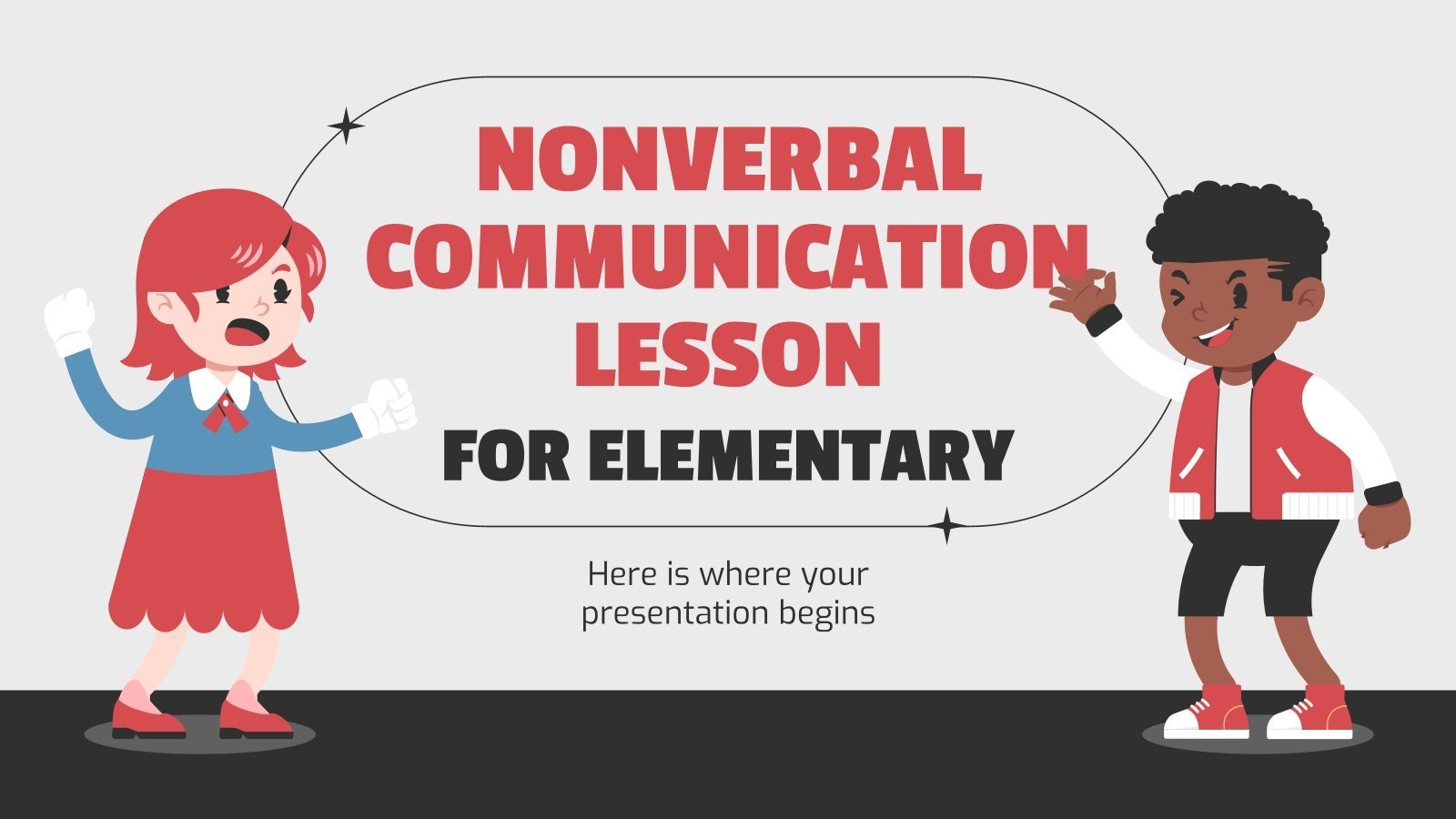 NONVERBAL COMMUNICATION LESSON

FOR ELEMENTARY

Here is where your presentation begins